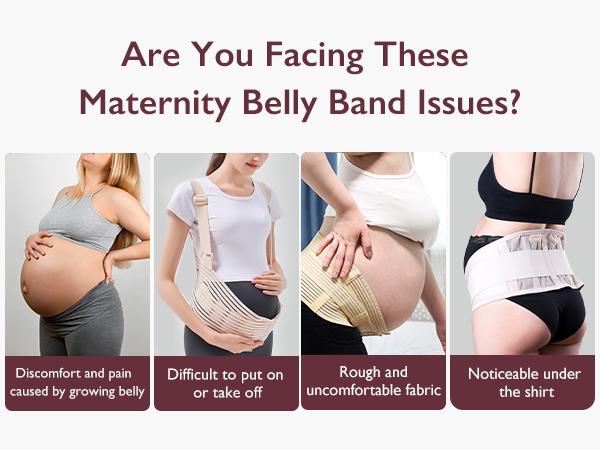 Are You Facing These Maternity Belly Band Issues?

Discomfort and pain caused by growing belly

Difficult to put on or take off

Rough and uncomfortable fabric

Noticeable under the shirt